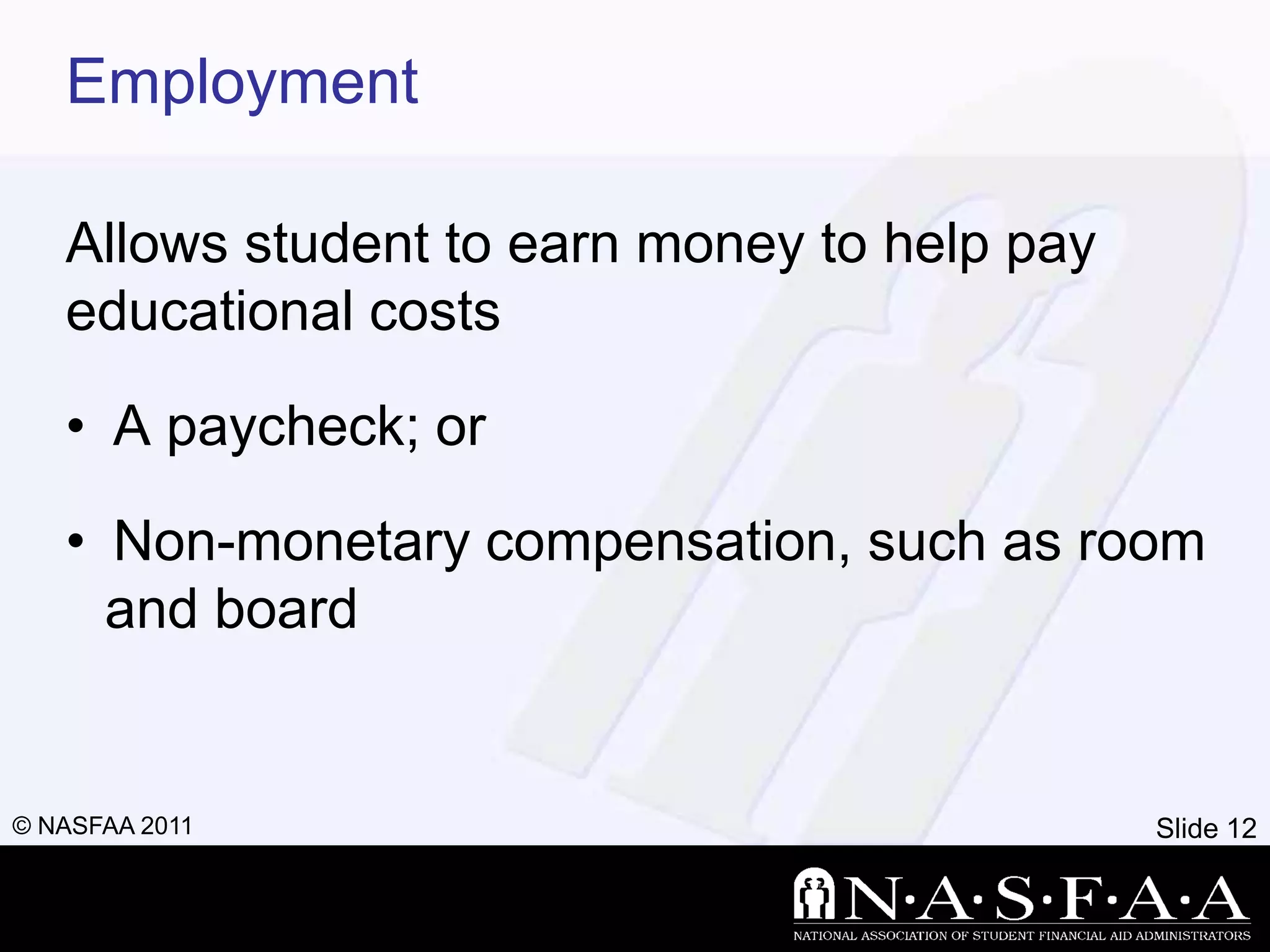 Employment

Allows student to earn money to help pay educational costs

• A paycheck; or

• Non-monetary compensation, such as room and board

© NASFAA 2011

Slide 12

N·A·S·F·A·A

NATIONAL ASSOCIATION OF STUDENT FINANCIAL AID ADMINISTRATORS